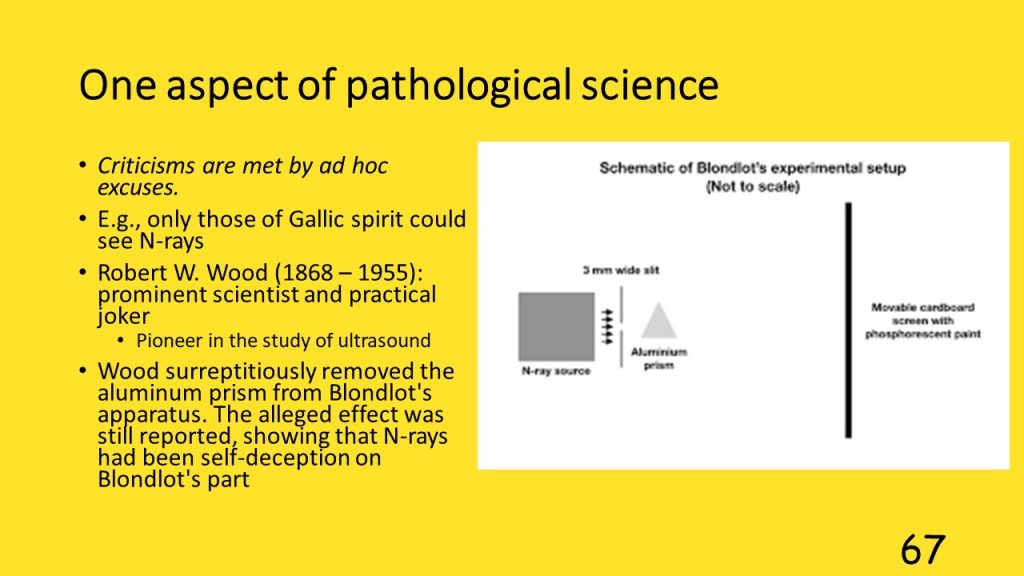 One aspect of pathological science

• Criticisms are met by ad hoc excuses.
• E.g., only those of Gallic spirit could see N-rays
• Robert W. Wood (1868 – 1955): prominent scientist and practical joker
  • Pioneer in the study of ultrasound
• Wood surreptitiously removed the aluminum prism from Blondlot's apparatus. The alleged effect was still reported, showing that N-rays had been self-deception on Blondlot's part

Schematic of Blondlot's experimental setup
(Not to scale)

3 mm wide slit

N-ray source

Aluminium prism

Movable cardboard screen with phosphorescent paint

67